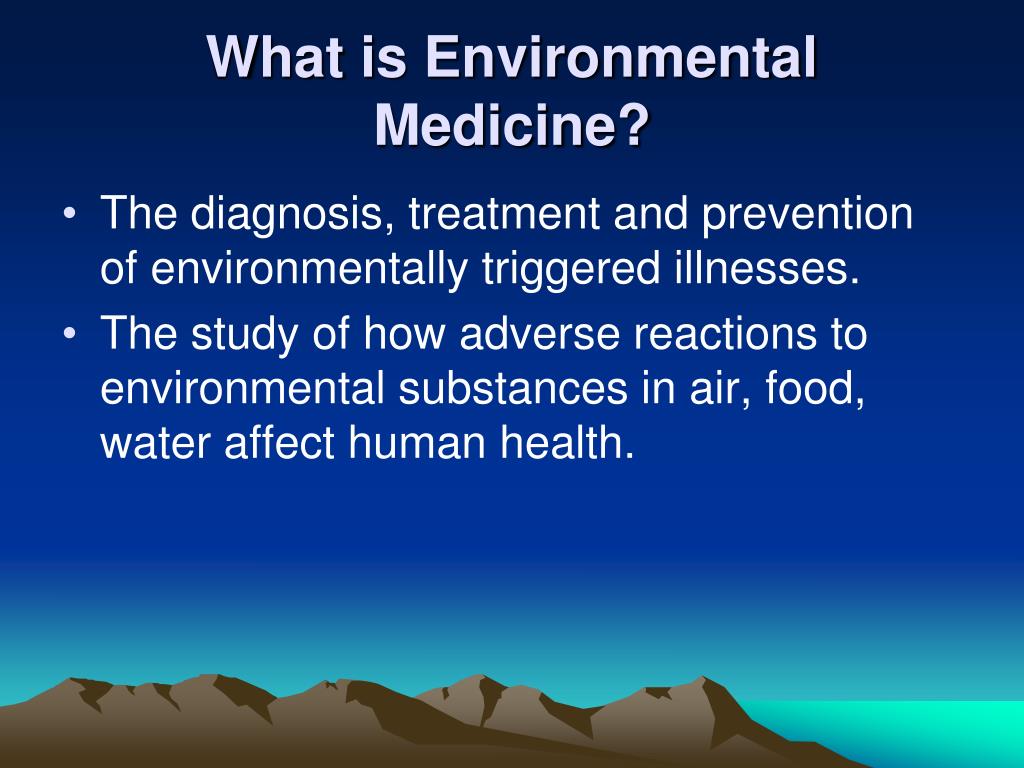 What is Environmental Medicine?

• The diagnosis, treatment and prevention of environmentally triggered illnesses.
• The study of how adverse reactions to environmental substances in air, food, water affect human health.